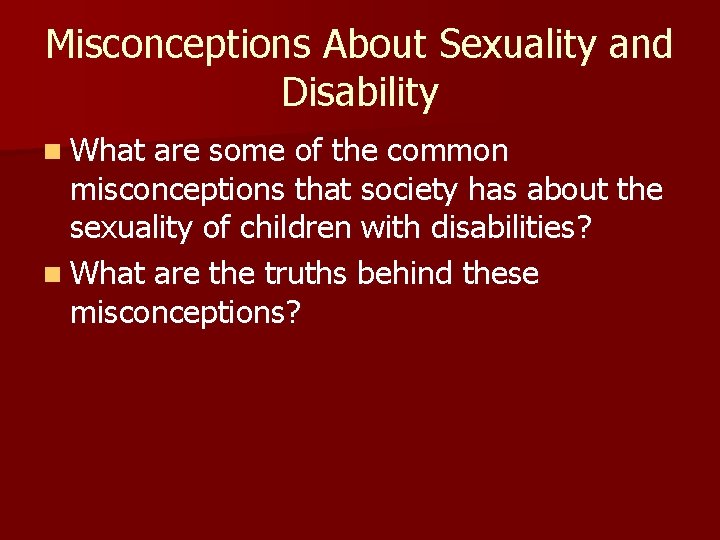 Misconceptions About Sexuality and Disability

What are some of the common misconceptions that society has about the sexuality of children with disabilities?

What are the truths behind these misconceptions?